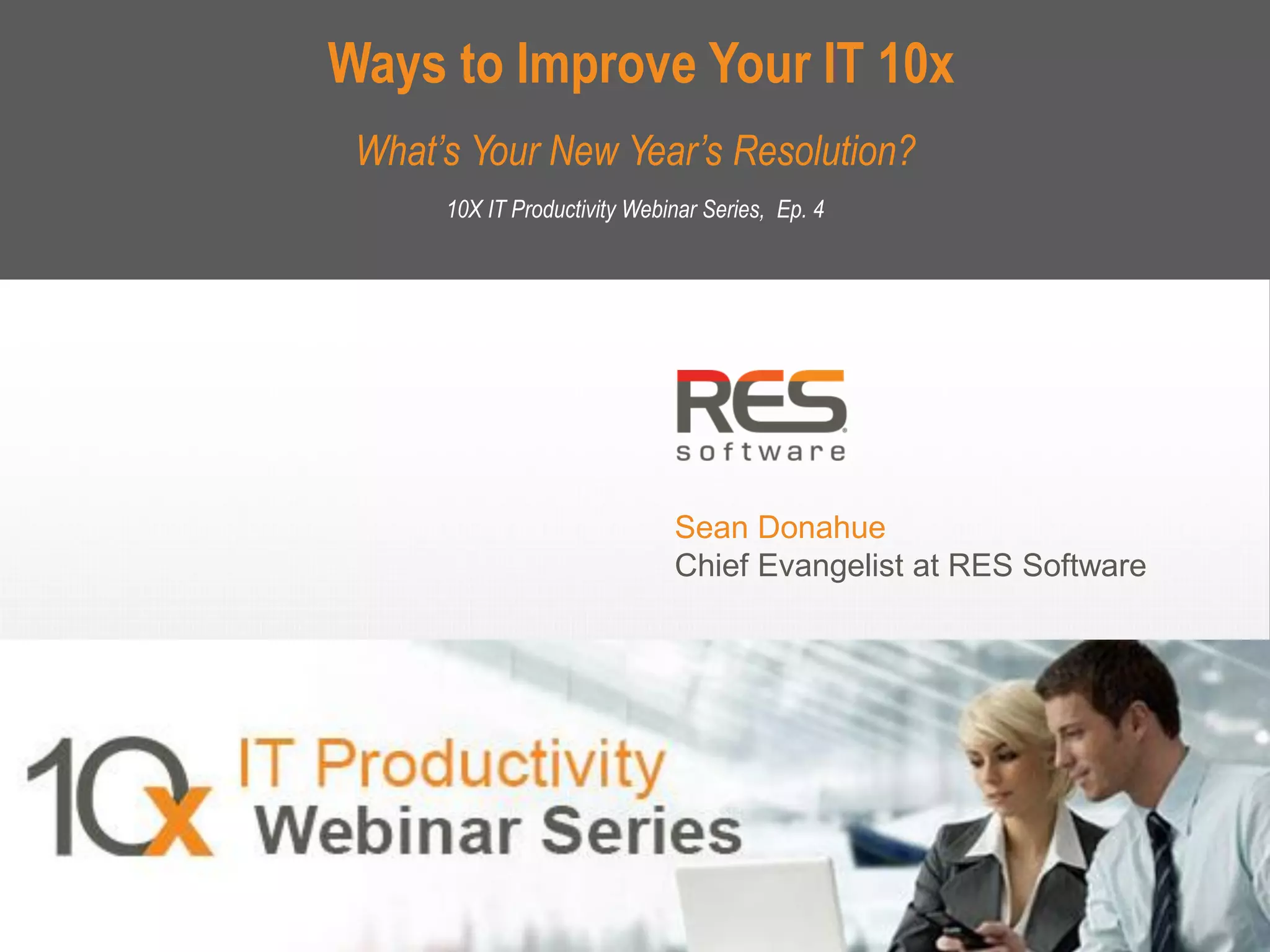 Ways to Improve Your IT 10x

What's Your New Year's Resolution?

10X IT Productivity Webinar Series, Ep. 4

RES software

Sean Donahue
Chief Evangelist at RES Software

10x IT Productivity Webinar Series